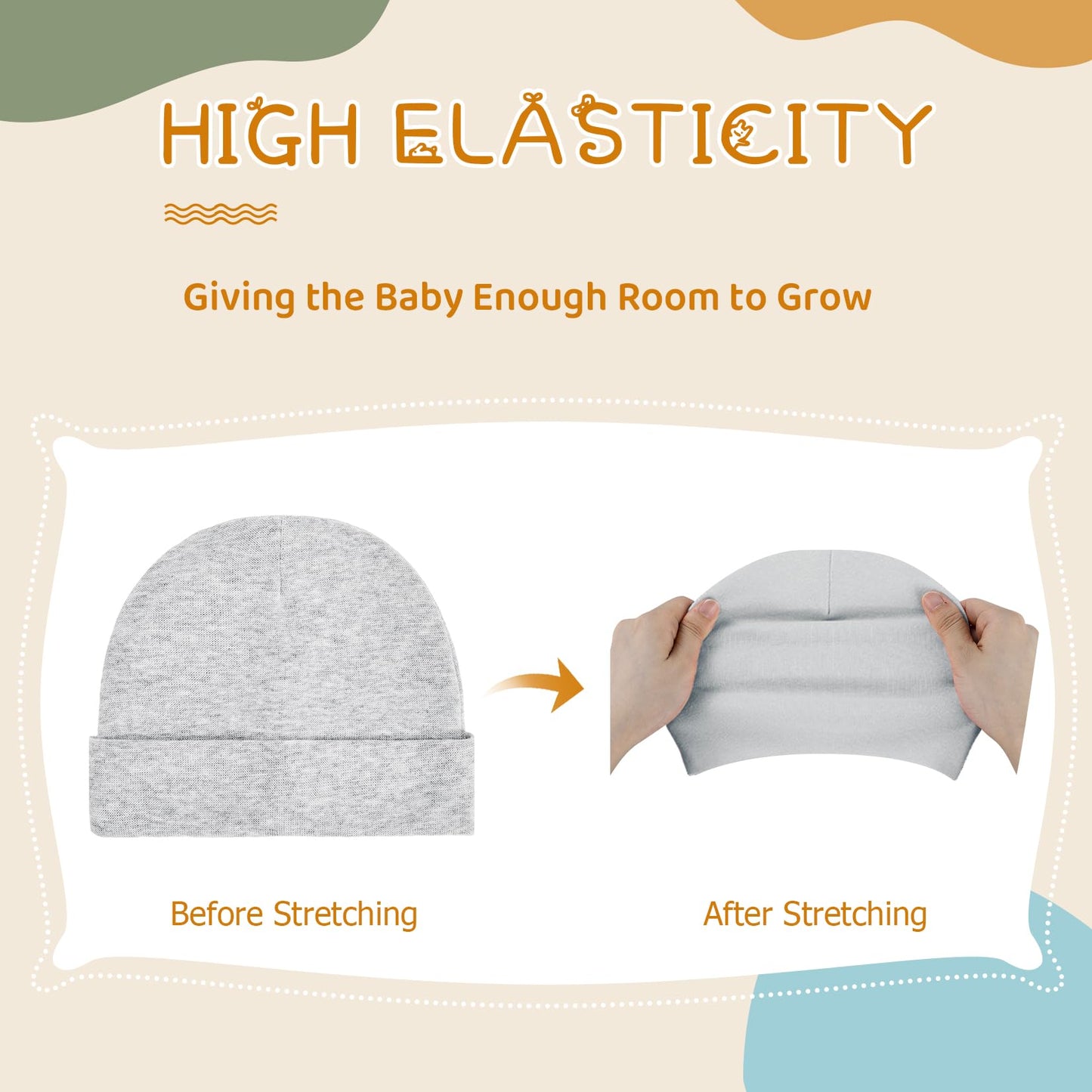 HIGH ELASTICITY

Giving the Baby Enough Room to Grow

Before Stretching

After Stretching